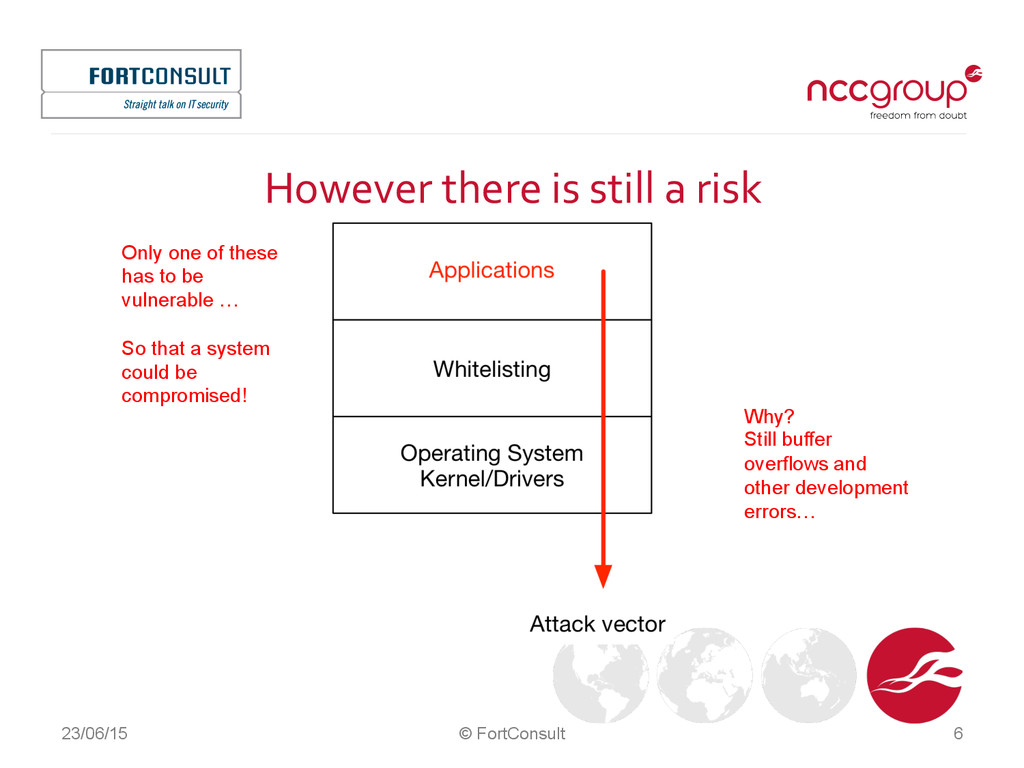 FORTCONSULT
Straight talk on IT security

nccgroup
freedom from doubt

However there is still a risk

Only one of these has to be vulnerable …

So that a system could be compromised!

Applications

Whitelisting

Operating System Kernel/Drivers

Why? Still buffer overflows and other development errors…

Attack vector

23/06/15

© FortConsult

6